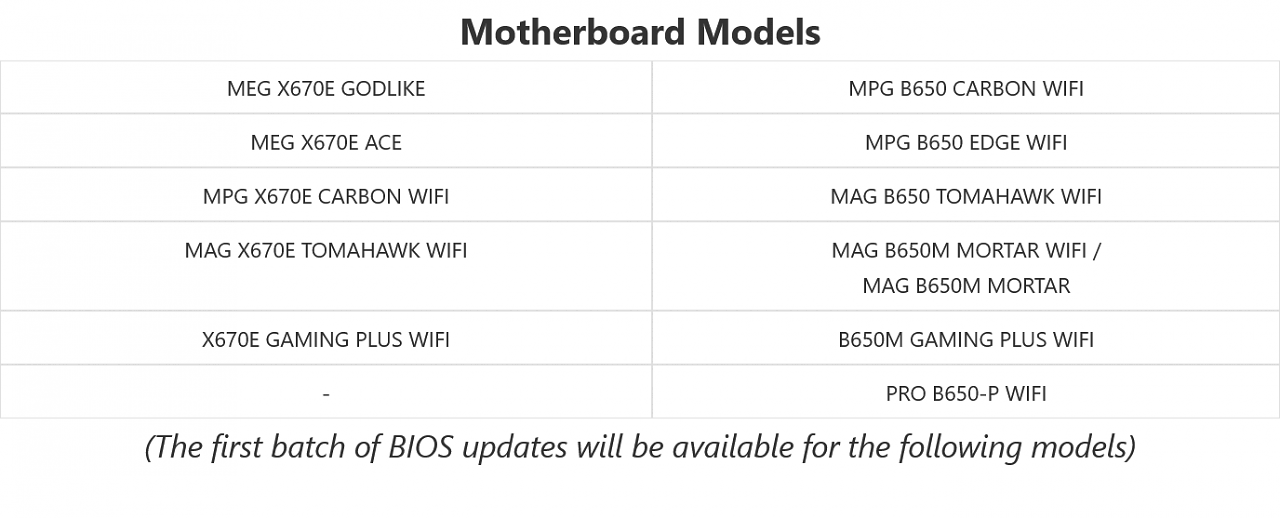 Motherboard Models

| MEG X670E GODLIKE | MPG B650 CARBON WIFI |
|---|---|
| MEG X670E ACE | MPG B650 EDGE WIFI |
| MPG X670E CARBON WIFI | MAG B650 TOMAHAWK WIFI |
| MAG X670E TOMAHAWK WIFI | MAG B650M MORTAR WIFI / MAG B650M MORTAR |
| X670E GAMING PLUS WIFI | B650M GAMING PLUS WIFI |
| - | PRO B650-P WIFI |

(The first batch of BIOS updates will be available for the following models)